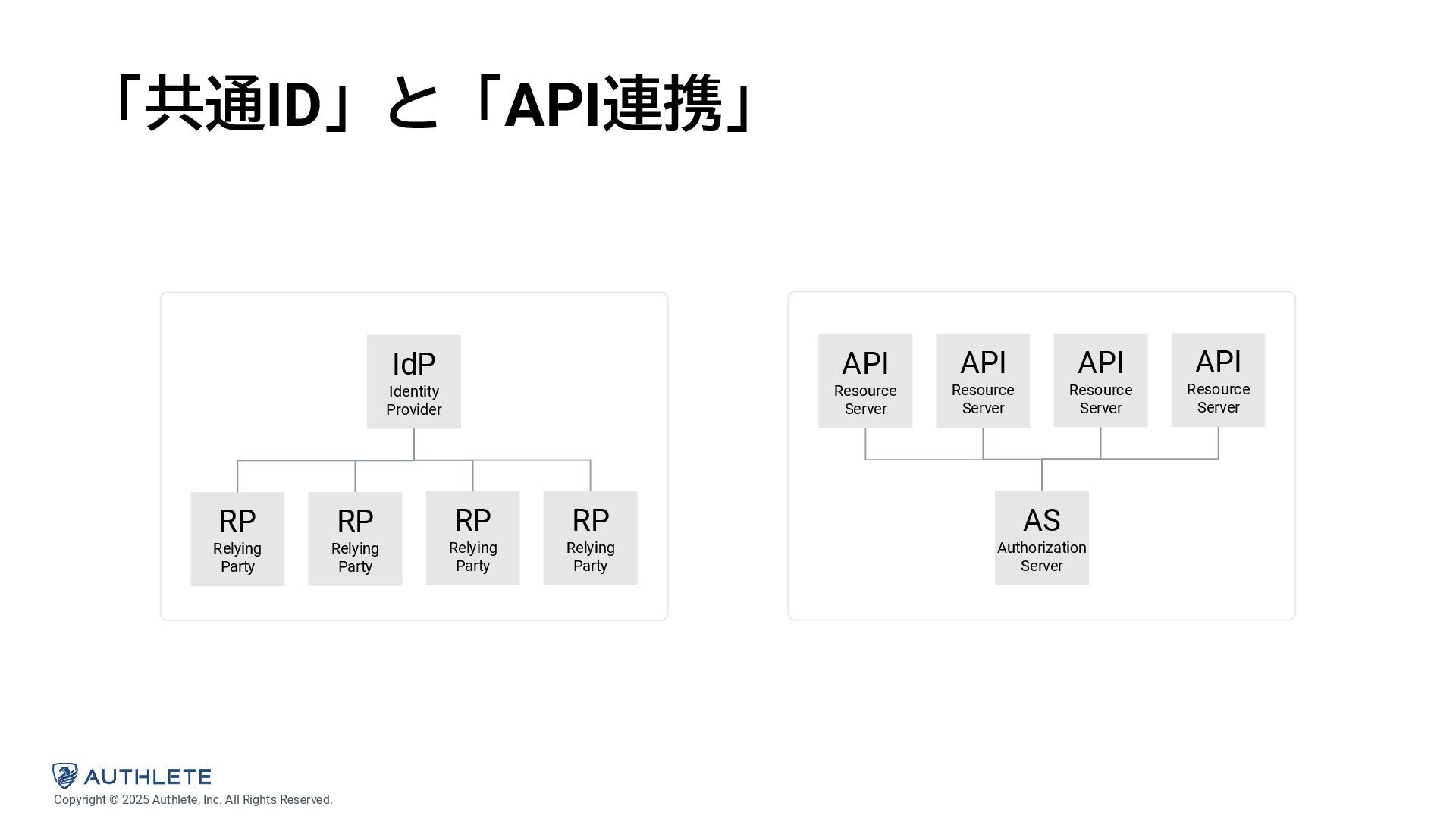 「共通ID」と「API連携」

IdP
Identity Provider

RP
Relying Party

RP
Relying Party

RP
Relying Party

RP
Relying Party

API
Resource Server

API
Resource Server

API
Resource Server

API
Resource Server

AS
Authorization Server

AUTHLETE
Copyright © 2025 Authlete, Inc. All Rights Reserved.